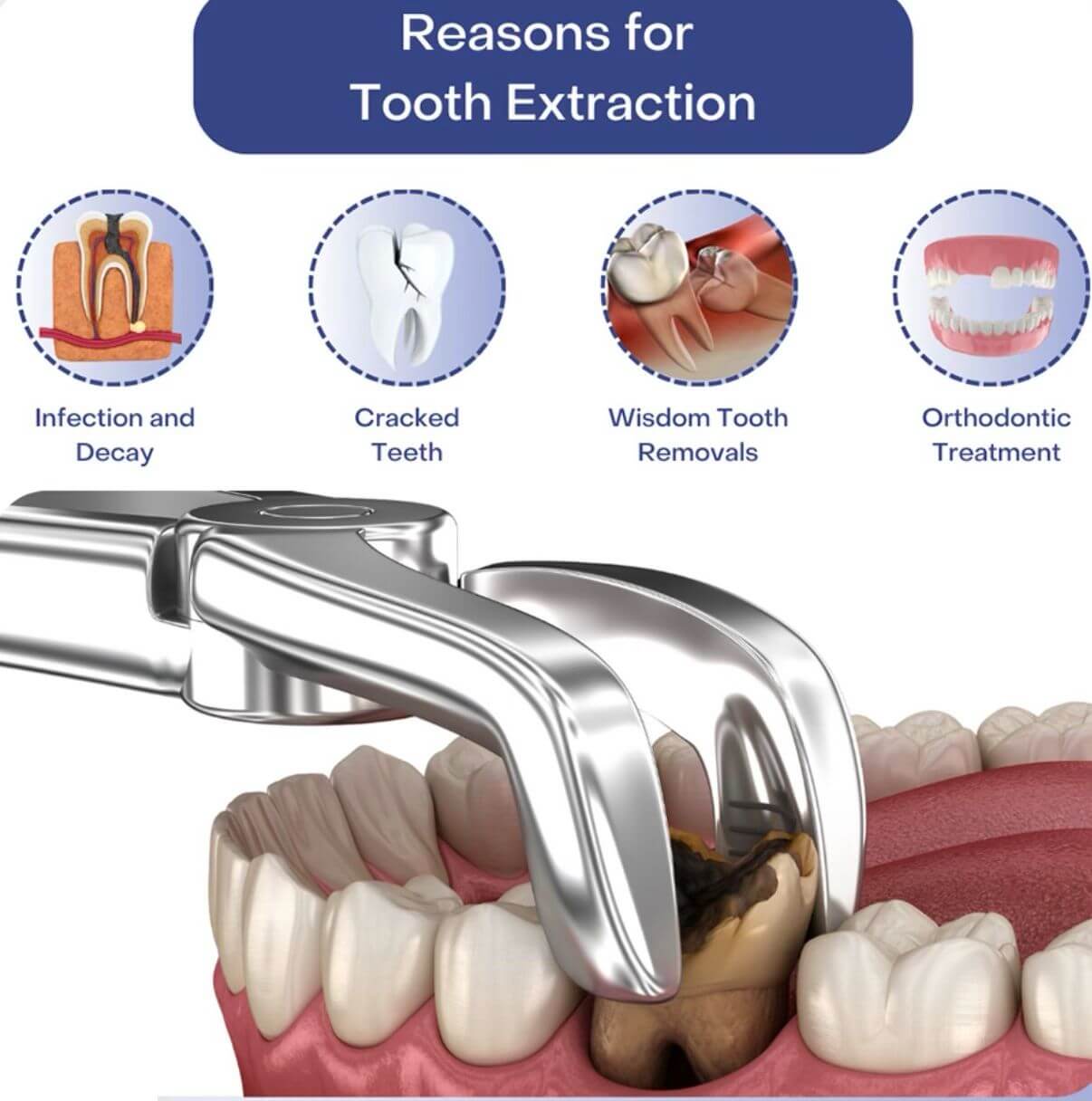 Reasons for Tooth Extraction

Infection and Decay

Cracked Teeth

Wisdom Tooth Removals

Orthodontic Treatment